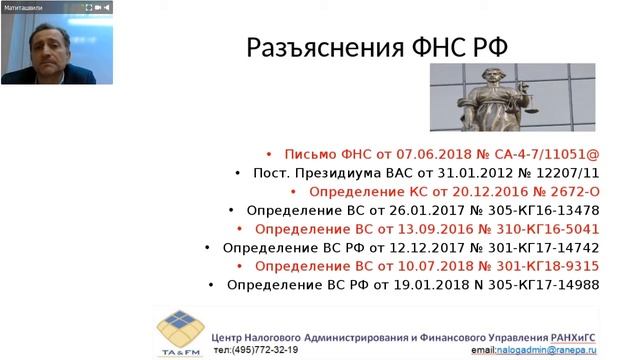 Матиташвили

Разъяснения ФНС РФ

• Письмо ФНС от 07.06.2018 № СА-4-7/11051@
• Пост. Президиума ВАС от 31.01.2012 № 12207/11
• Определение КС от 20.12.2016 № 2672-О
• Определение ВС от 26.01.2017 № 305-КГ16-13478
• Определение ВС от 13.09.2016 № 310-КГ16-5041
• Определение ВС РФ от 12.12.2017 № 301-КГ17-14742
• Определение ВС от 10.07.2018 № 301-КГ18-9315
• Определение ВС РФ от 19.01.2018 N 305-КГ17-14988

TA&FM

Центр Налогового Администрирования и Финансового Управления РАНХиГС
тел:(495)772-32-19
email:nalogadmin@ranepa.ru